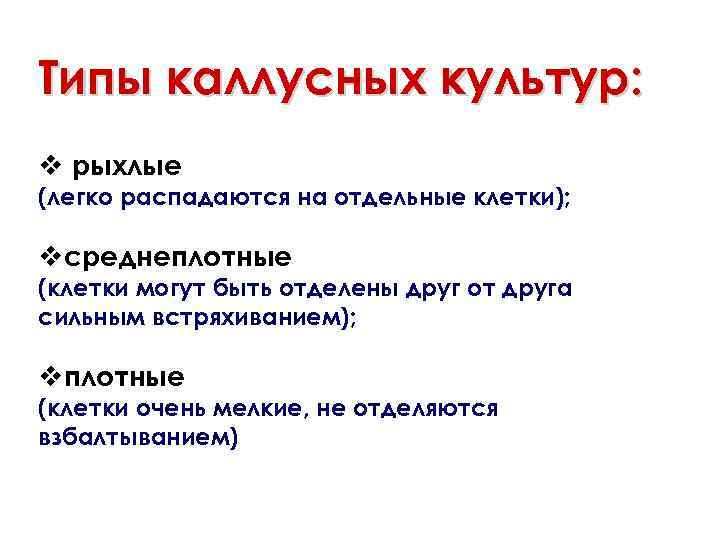 Типы каллусных культур:

❖ рыхлые
(легко распадаются на отдельные клетки);

❖среднеплотные
(клетки могут быть отделены друг от друга сильным встряхиванием);

❖плотные
(клетки очень мелкие, не отделяются взбалтыванием)